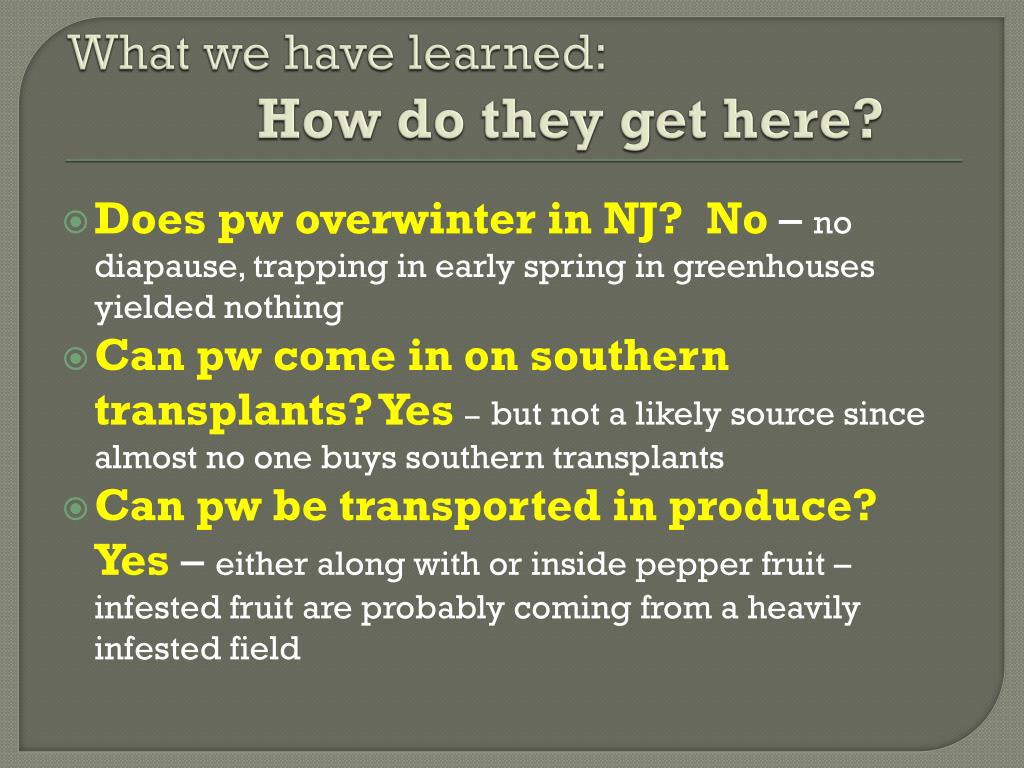 What we have learned:

How do they get here?

Does pw overwinter in NJ? No – no diapause, trapping in early spring in greenhouses yielded nothing

Can pw come in on southern transplants? Yes – but not a likely source since almost no one buys southern transplants

Can pw be transported in produce? Yes – either along with or inside pepper fruit – infested fruit are probably coming from a heavily infested field